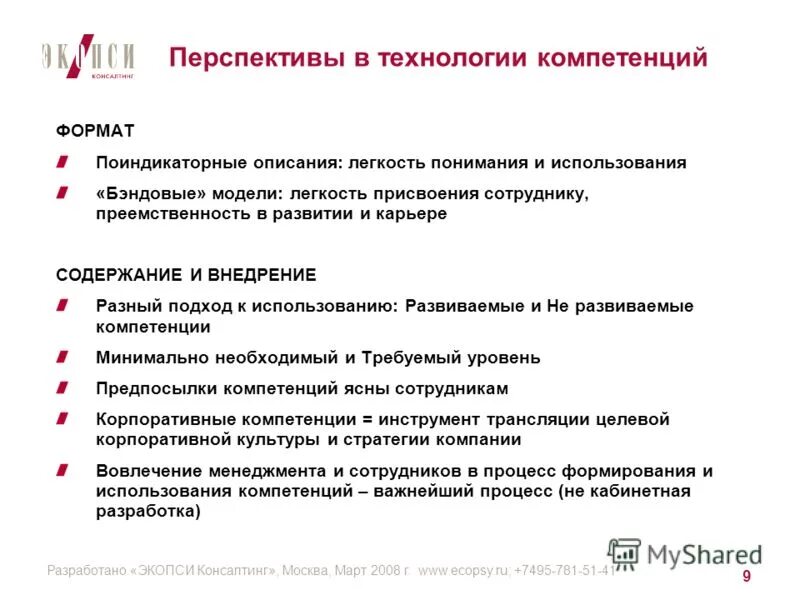 ЭКОПСИ
КОНСАЛТИНГ

Перспективы в технологии компетенций

ФОРМАТ

Поиндикаторные описания: легкость понимания и использования

«Бэндовые» модели: легкость присвоения сотруднику, преемственность в развитии и карьере

СОДЕРЖАНИЕ И ВНЕДРЕНИЕ

Разный подход к использованию: Развиваемые и Не развиваемые компетенции

Минимально необходимый и Требуемый уровень

Предпосылки компетенций ясны сотрудникам

Корпоративные компетенции = инструмент трансляции целевой корпоративной культуры и стратегии компании

Вовлечение менеджмента и сотрудников в процесс формирования и использования компетенций – важнейший процесс (не кабинетная разработка)

Разработано «ЭКОПСИ Консалтинг», Москва, Март 2008 г. www.ecopsy.ru; +7495-781-51-41

MyShared

9